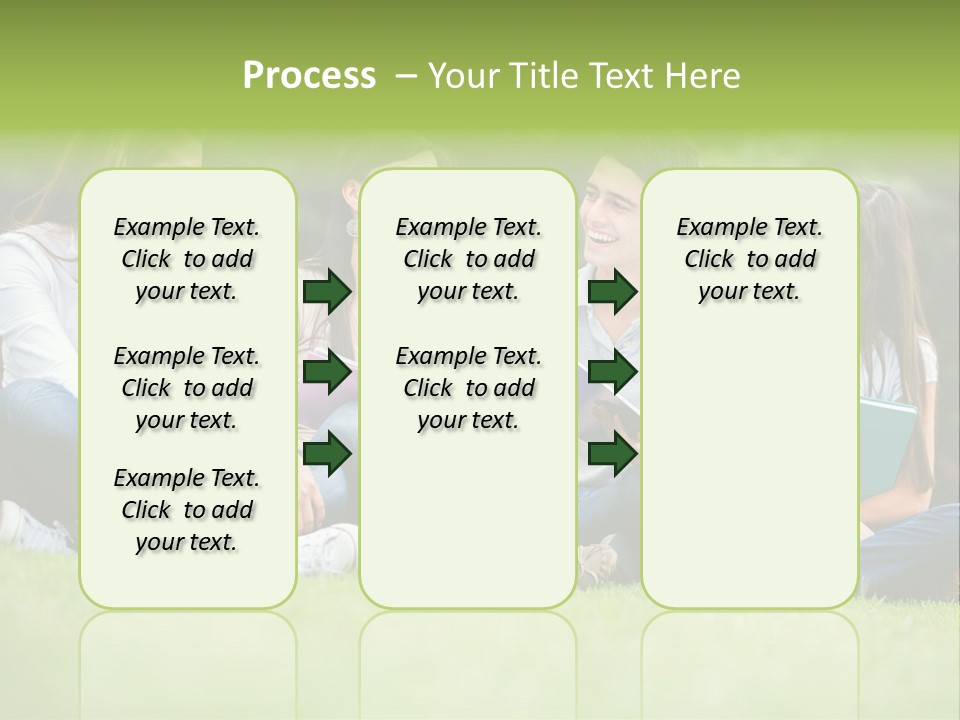 Process – Your Title Text Here

Example Text. Click to add your text.

Example Text. Click to add your text.

Example Text. Click to add your text.

Example Text. Click to add your text.

Example Text. Click to add your text.

Example Text. Click to add your text.